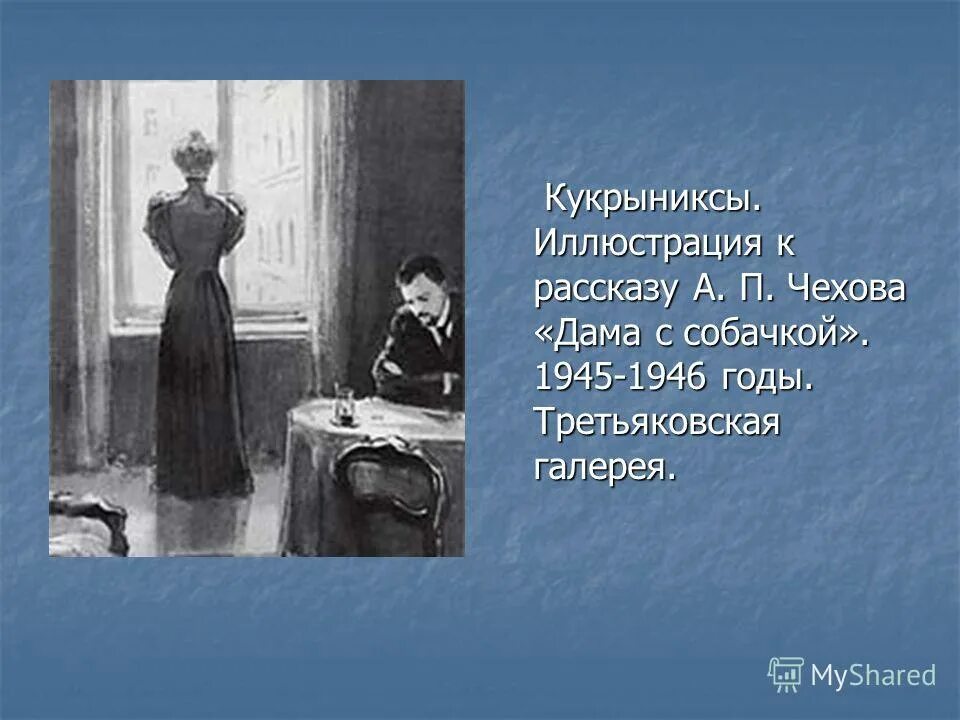 Кукрыниксы. Иллюстрация к рассказу А. П. Чехова «Дама с собачкой». 1945-1946 годы. Третьяковская галерея.

MyShared